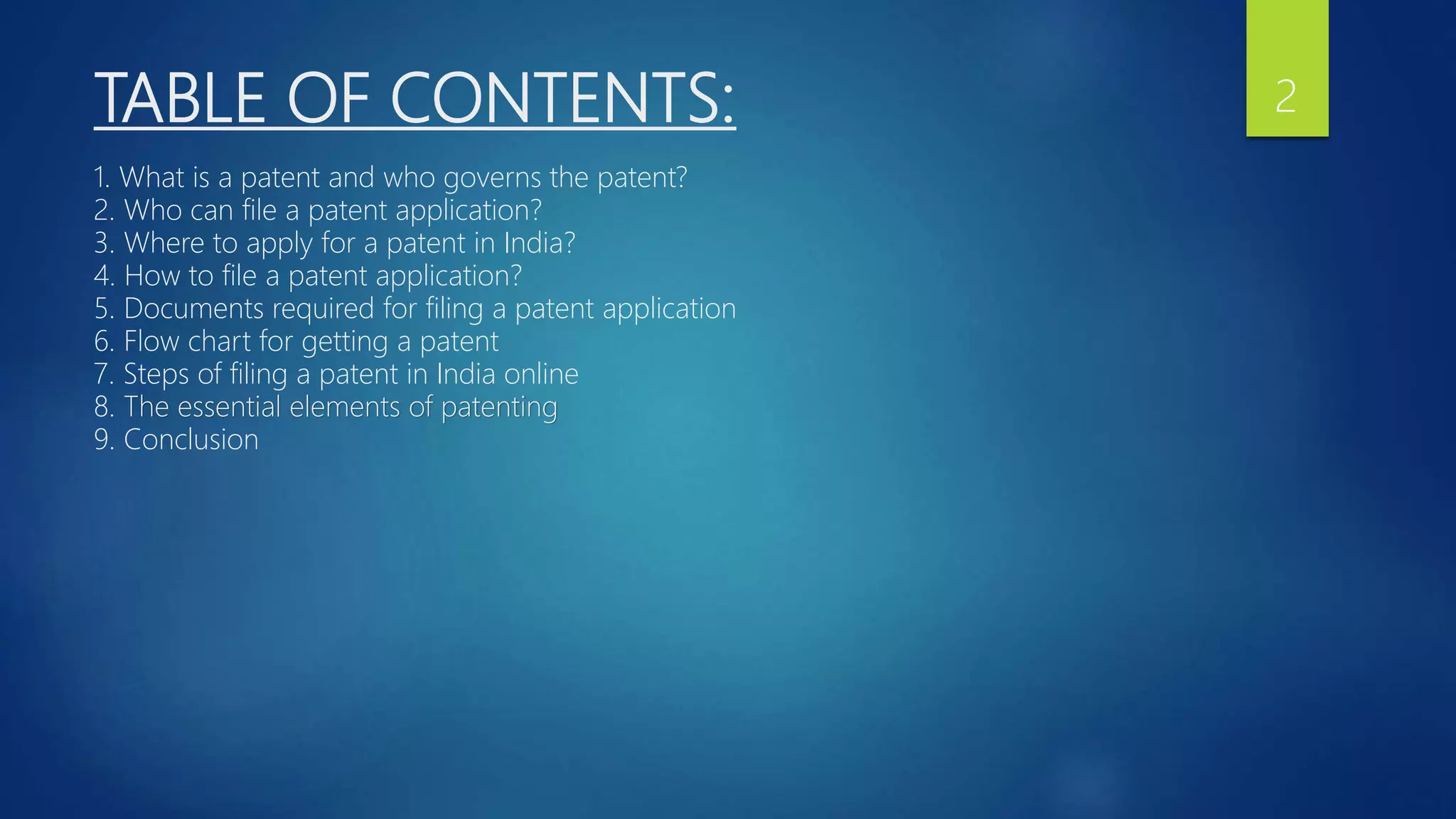 TABLE OF CONTENTS:

2

1. What is a patent and who governs the patent?
2. Who can file a patent application?
3. Where to apply for a patent in India?
4. How to file a patent application?
5. Documents required for filing a patent application
6. Flow chart for getting a patent
7. Steps of filing a patent in India online
8. The essential elements of patenting
9. Conclusion